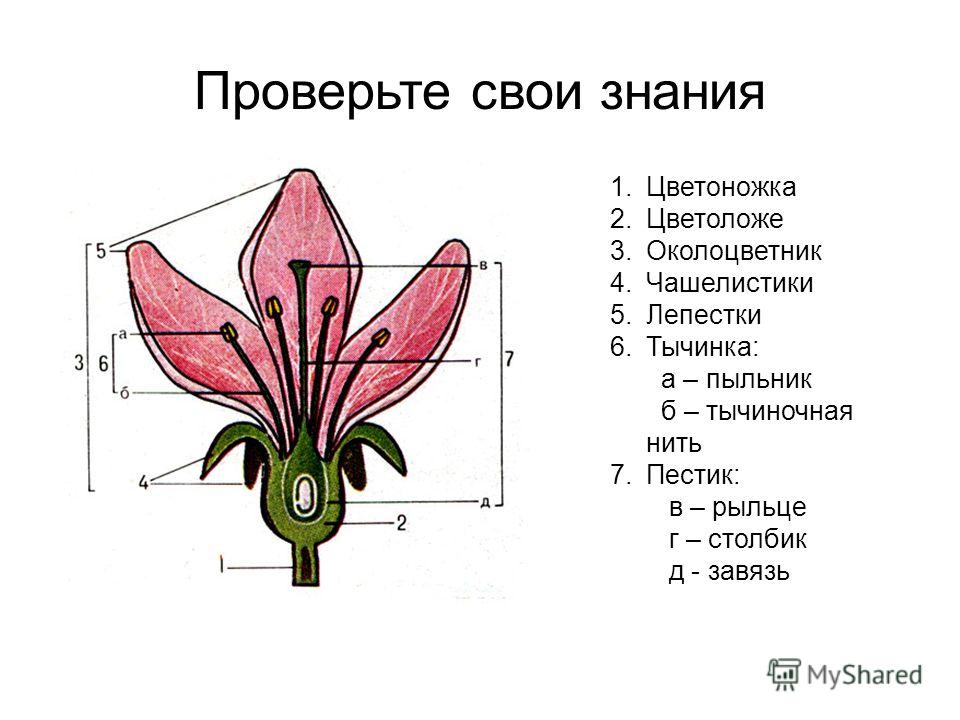 Проверьте свои знания

5
а
3 6
б
4
1
в
г 7
д
2

1. Цветоножка
2. Цветоложе
3. Околоцветник
4. Чашелистики
5. Лепестки
6. Тычинка:
а – пыльник
б – тычиночная нить
7. Пестик:
в – рыльце
г – столбик
д - завязь

MyShared